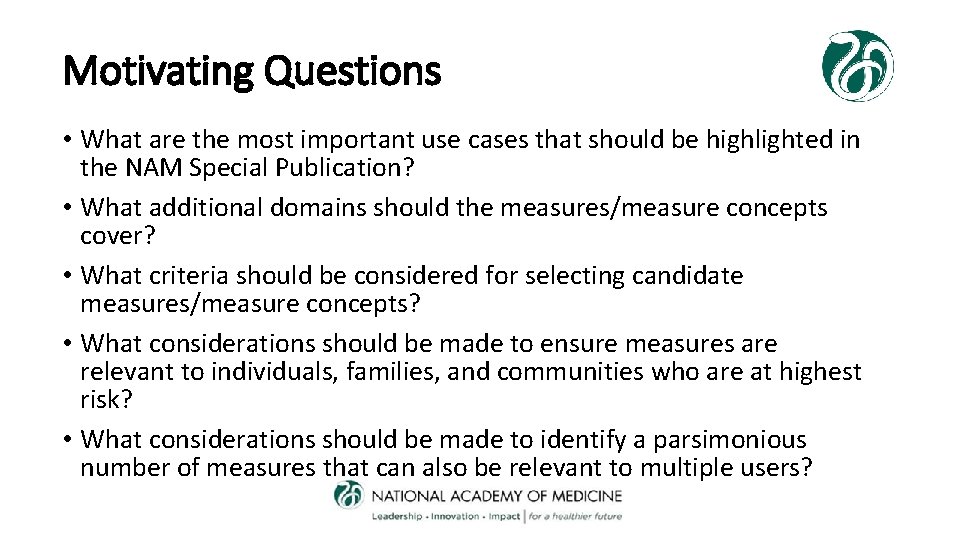 Motivating Questions

• What are the most important use cases that should be highlighted in the NAM Special Publication?

• What additional domains should the measures/measure concepts cover?

• What criteria should be considered for selecting candidate measures/measure concepts?

• What considerations should be made to ensure measures are relevant to individuals, families, and communities who are at highest risk?

• What considerations should be made to identify a parsimonious number of measures that can also be relevant to multiple users?

NATIONAL ACADEMY OF MEDICINE
Leadership · Innovation · Impact | for a healthier future